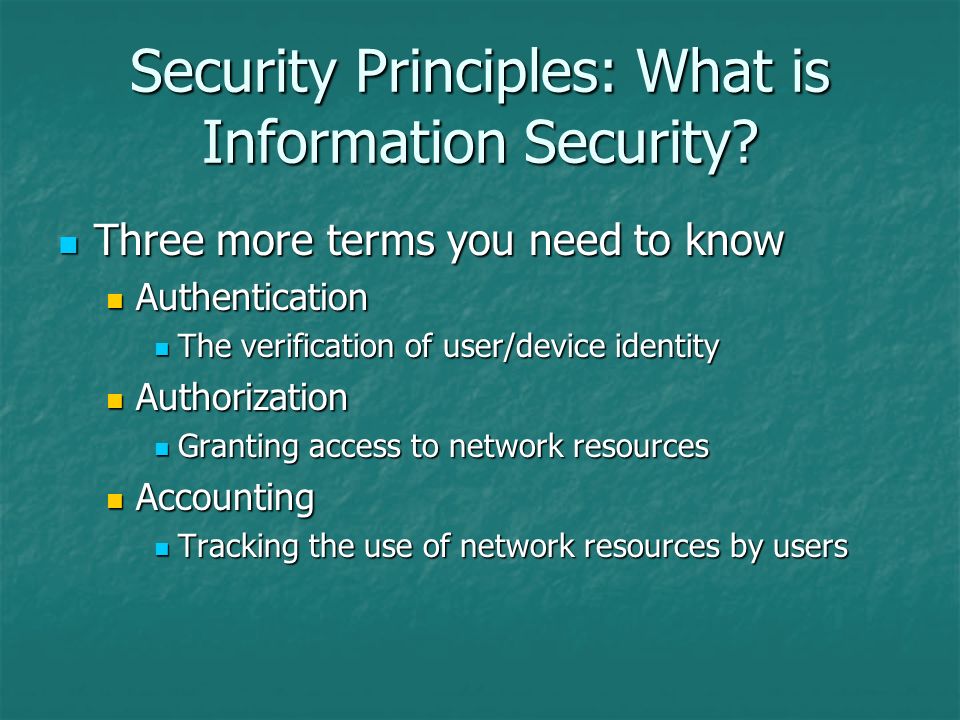 Security Principles: What is Information Security?

Three more terms you need to know

Authentication

The verification of user/device identity

Authorization

Granting access to network resources

Accounting

Tracking the use of network resources by users